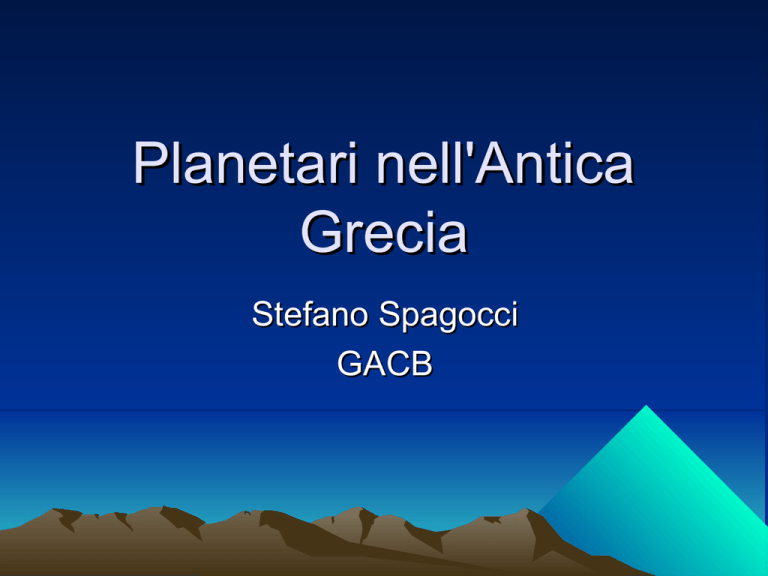 Planetari nell'Antica Grecia

Stefano Spagocci
GACB